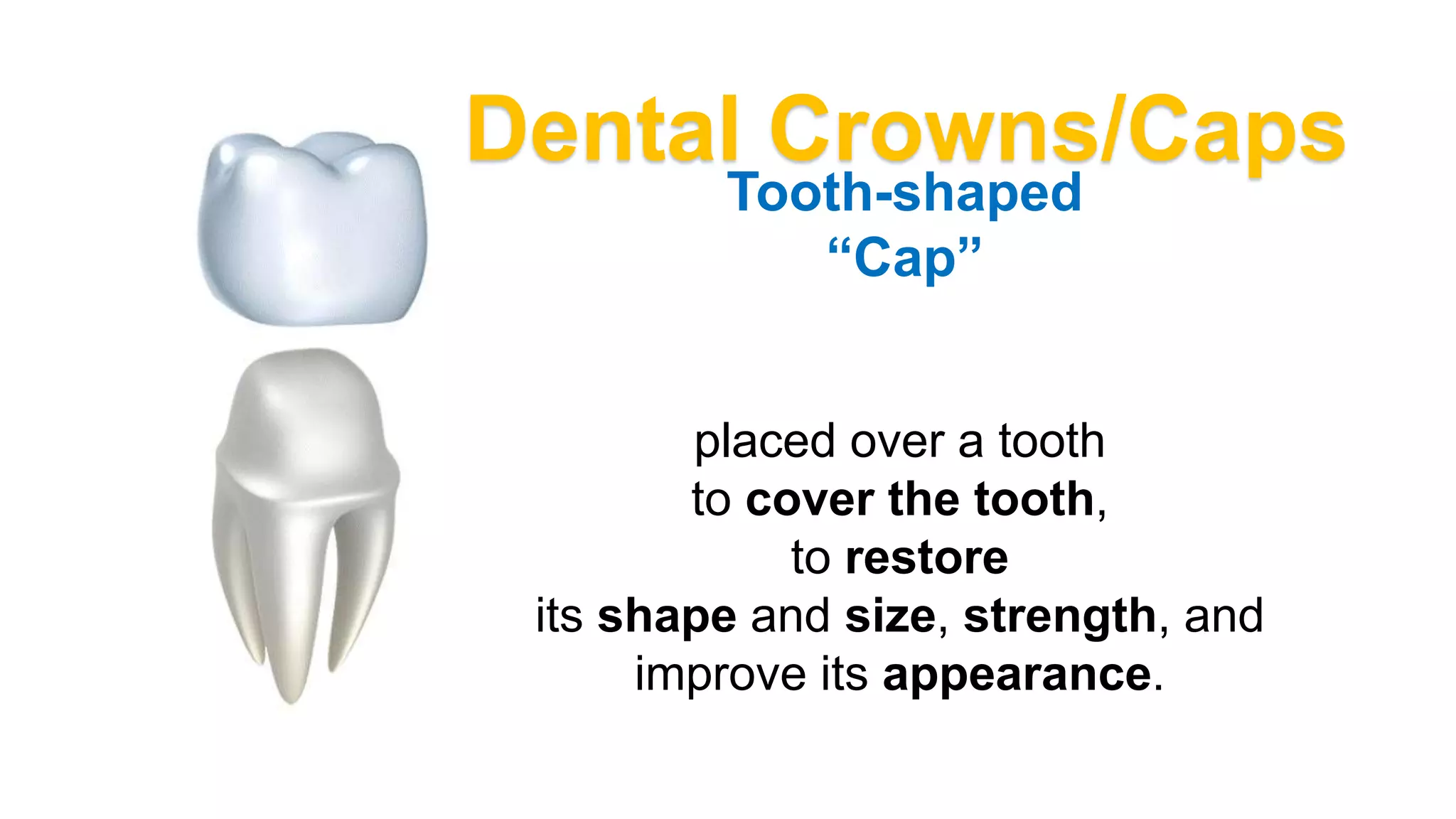 Dental Crowns/Caps

Tooth-shaped
“Cap”

placed over a tooth
to cover the tooth,
to restore
its shape and size, strength, and
improve its appearance.